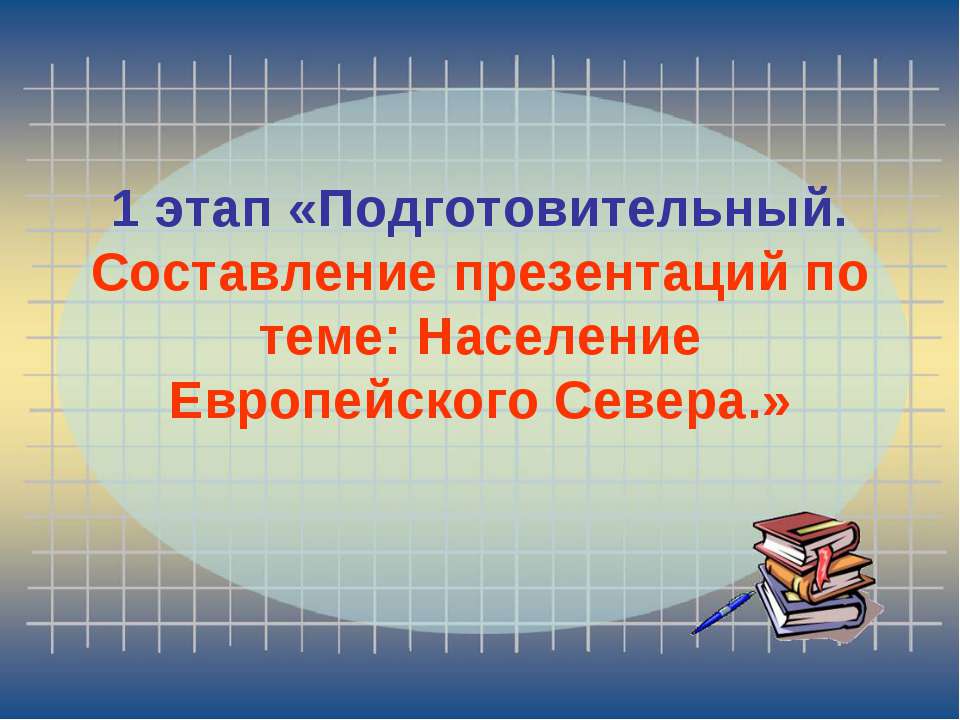 1 этап «Подготовительный. Составление презентаций по теме: Население Европейского Севера.»